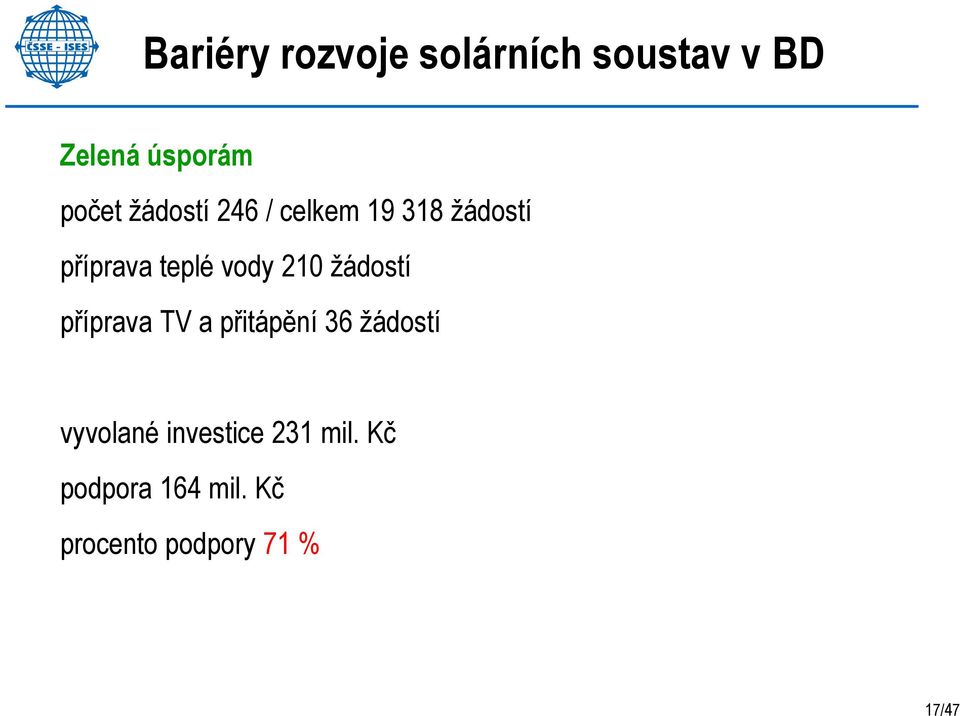 ČSSE - ISES

Bariéry rozvoje solárních soustav v BD

Zelená úsporám

počet žádostí 246 / celkem 19 318 žádostí

příprava teplé vody 210 žádostí

příprava TV a přitápění 36 žádostí

vyvolané investice 231 mil. Kč

podpora 164 mil. Kč

procento podpory 71 %

17/47